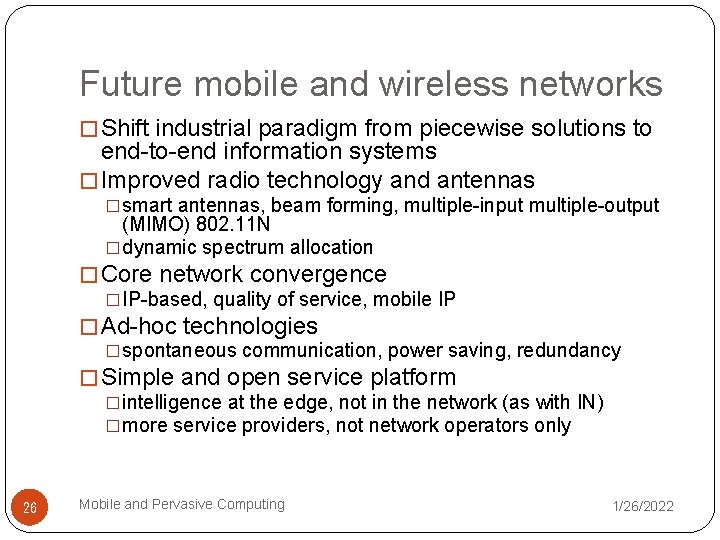 Future mobile and wireless networks

□ Shift industrial paradigm from piecewise solutions to end-to-end information systems

□ Improved radio technology and antennas

□ smart antennas, beam forming, multiple-input multiple-output (MIMO) 802.11N

□ dynamic spectrum allocation

□ Core network convergence

□ IP-based, quality of service, mobile IP

□ Ad-hoc technologies

□ spontaneous communication, power saving, redundancy

□ Simple and open service platform

□ intelligence at the edge, not in the network (as with IN)

□ more service providers, not network operators only

26

Mobile and Pervasive Computing

1/26/2022